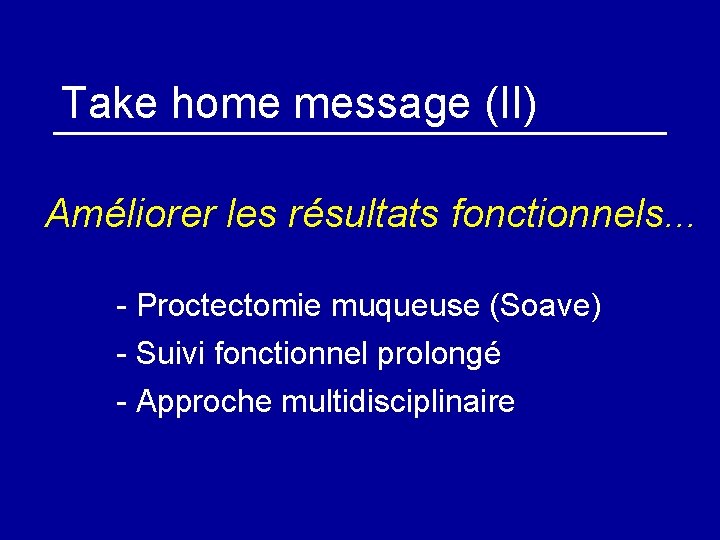 Take home message (II)

Améliorer les résultats fonctionnels...

- Proctectomie muqueuse (Soave)
- Suivi fonctionnel prolongé
- Approche multidisciplinaire